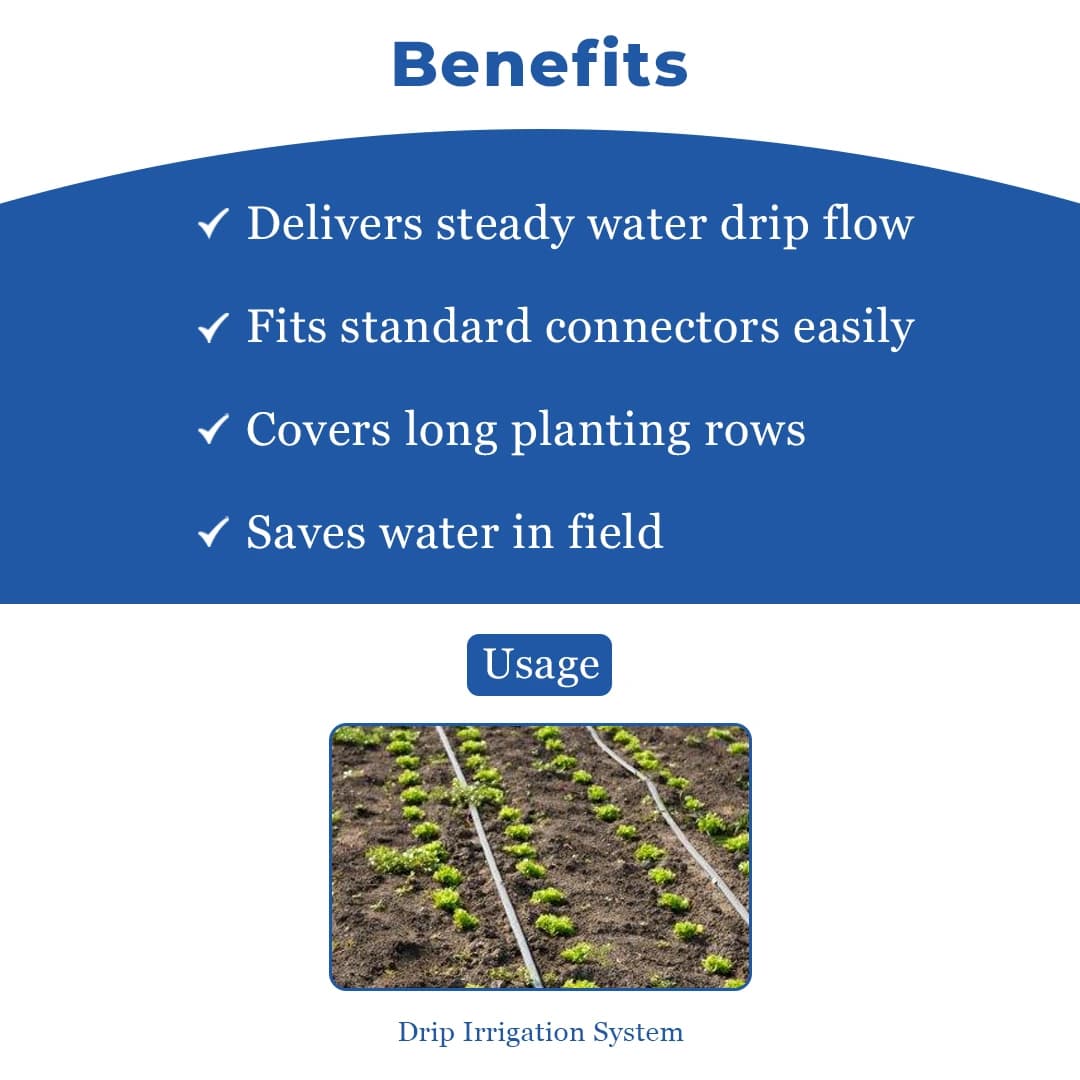 Benefits

✓ Delivers steady water drip flow

✓ Fits standard connectors easily

✓ Covers long planting rows

✓ Saves water in field

Usage

Drip Irrigation System